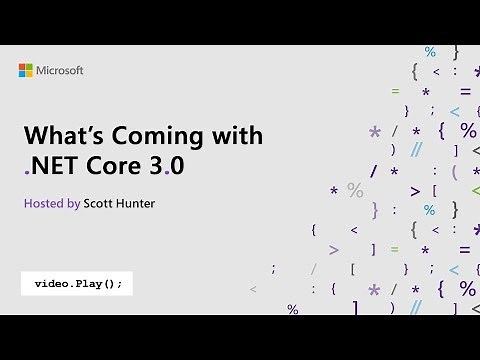 Microsoft

What's Coming with .NET Core 3.0

Hosted by Scott Hunter

video.Play();